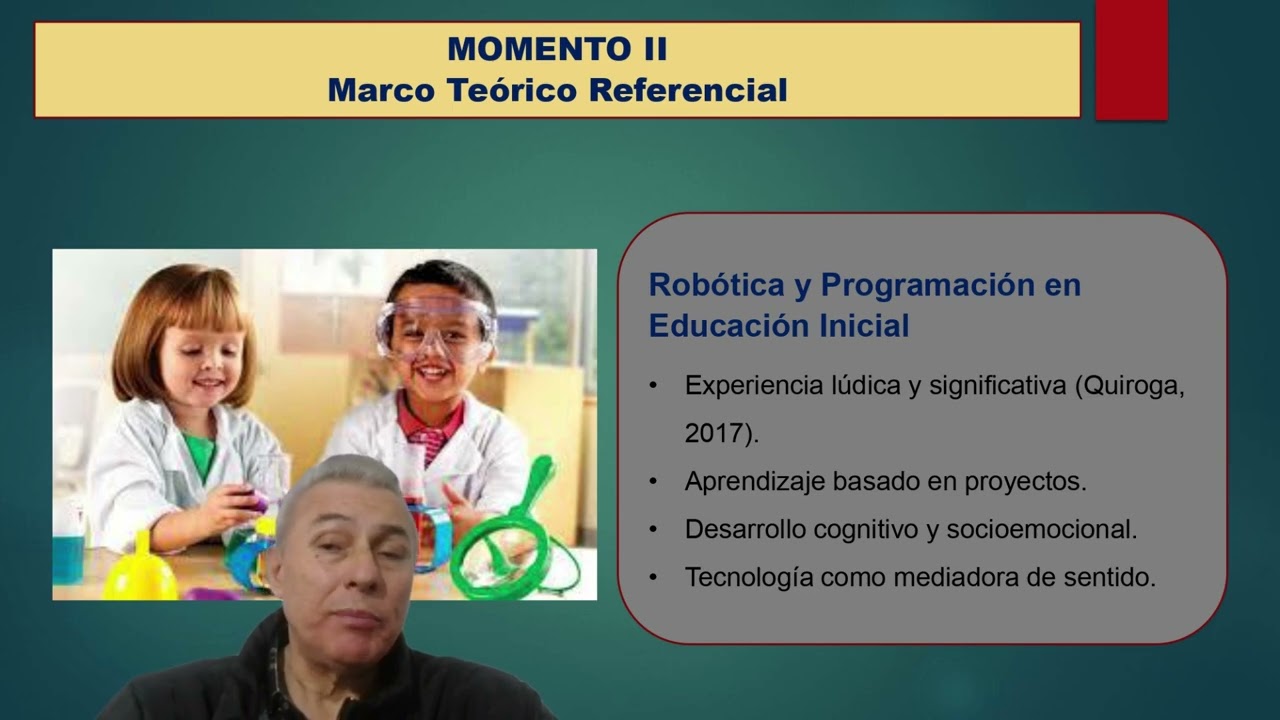 MOMENTO II
Marco Teórico Referencial

Robótica y Programación en Educación Inicial

• Experiencia lúdica y significativa (Quiroga, 2017).
• Aprendizaje basado en proyectos.
• Desarrollo cognitivo y socioemocional.
• Tecnología como mediadora de sentido.